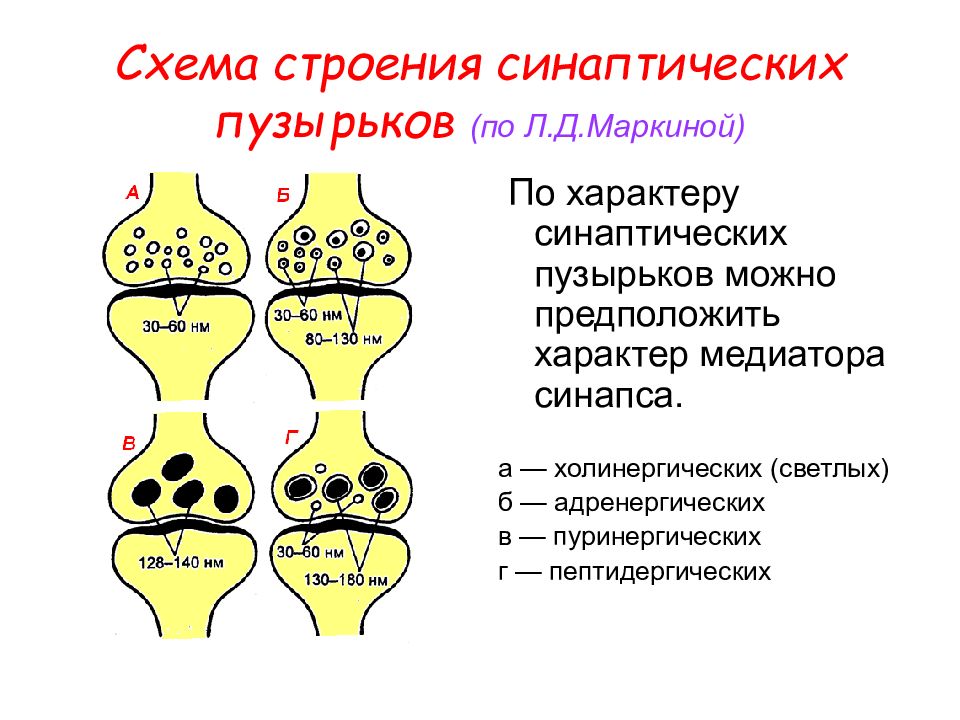 Схема строения синаптических пузырьков (по Л.Д.Маркиной)

А

30–60 нм

Б

30–60 нм

80–130 нм

В

128–140 нм

Г

30–60 нм

130–180 нм

По характеру синаптических пузырьков можно предположить характер медиатора синапса.

а — холинергических (светлых)
б — адренергических
в — пуринергических
г — пептидергических